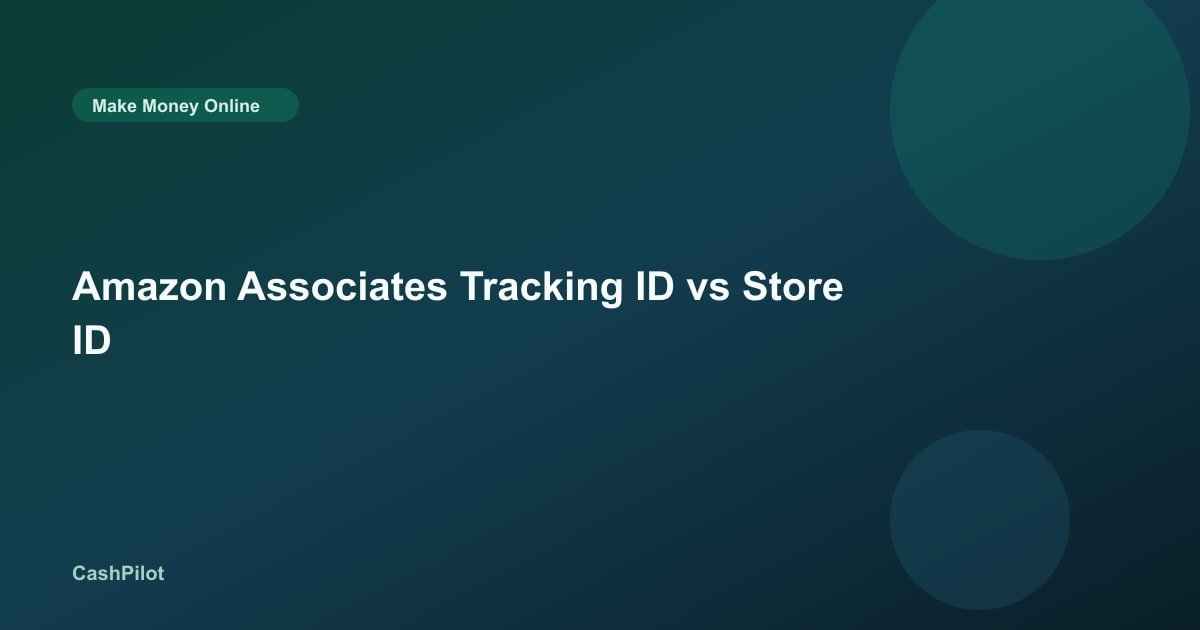 Make Money Online

Amazon Associates Tracking ID vs Store ID

CashPilot